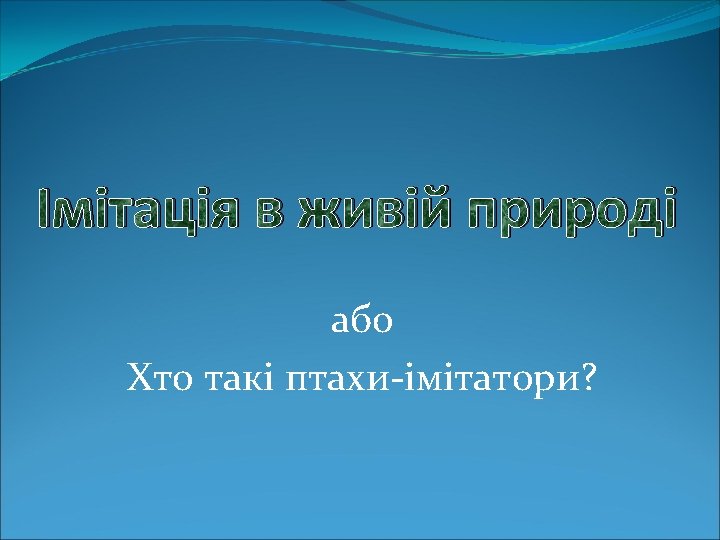 Імітація в живій природі

або
Хто такі птахи-імітатори?